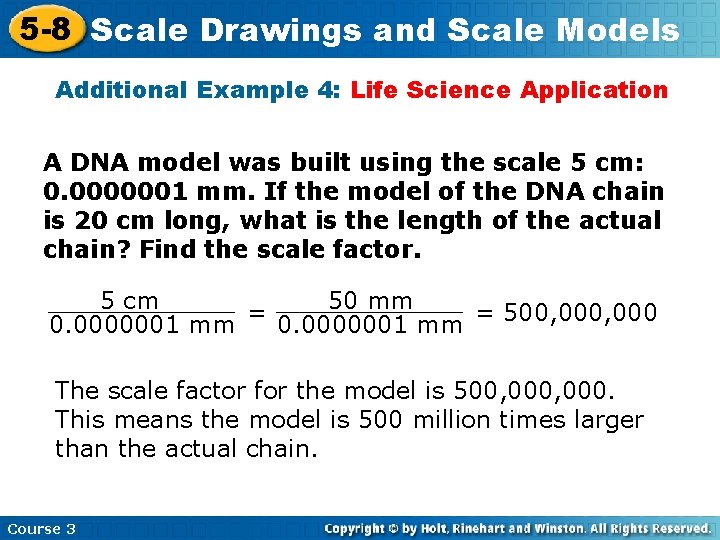 5-8 Scale Drawings and Scale Models

Additional Example 4: Life Science Application

A DNA model was built using the scale 5 cm: 0.0000001 mm. If the model of the DNA chain is 20 cm long, what is the length of the actual chain? Find the scale factor.

$\frac{5 \text{ cm}}{0.0000001 \text{ mm}} = \frac{50 \text{ mm}}{0.0000001 \text{ mm}} = 500,000,000$

The scale factor for the model is 500,000,000. This means the model is 500 million times larger than the actual chain.

Course 3

Copyright © by Holt, Rinehart and Winston. All Rights Reserved.